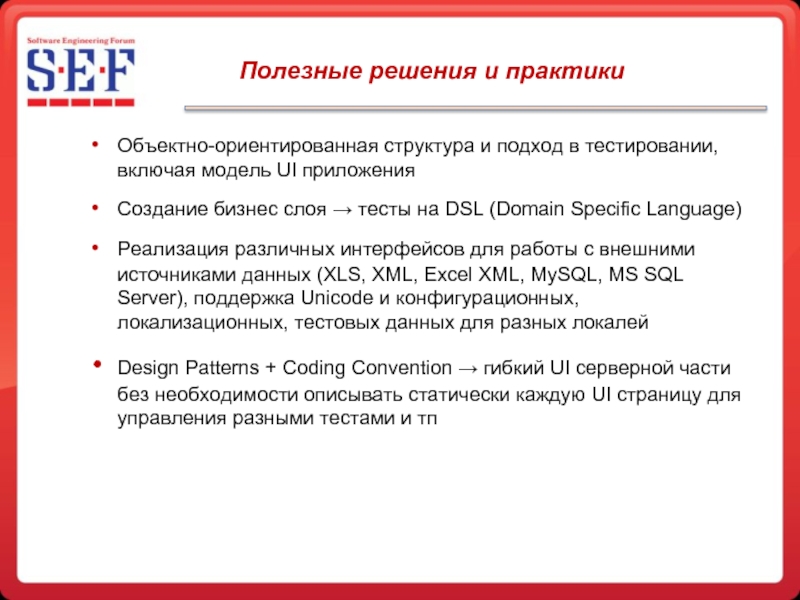 Software Engineering Forum
S·E·F

Полезные решения и практики

• Объектно-ориентированная структура и подход в тестировании, включая модель UI приложения

• Создание бизнес слоя → тесты на DSL (Domain Specific Language)

• Реализация различных интерфейсов для работы с внешними источниками данных (XLS, XML, Excel XML, MySQL, MS SQL Server), поддержка Unicode и конфигурационных, локализационных, тестовых данных для разных локалей

• Design Patterns + Coding Convention → гибкий UI серверной части без необходимости описывать статически каждую UI страницу для управления разными тестами и тп